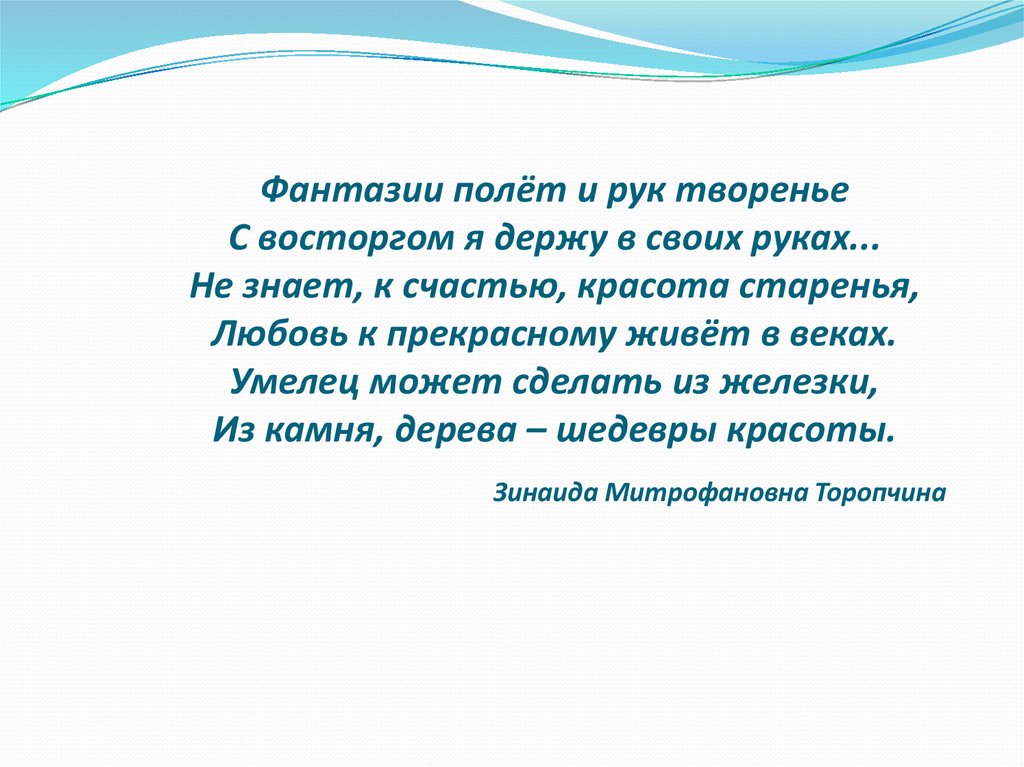 Фантазии полёт и рук творенье
С восторгом я держу в своих руках...
Не знает, к счастью, красота старенья,
Любовь к прекрасному живёт в веках.
Умелец может сделать из железки,
Из камня, дерева – шедевры красоты.

Зинаида Митрофановна Торопчина